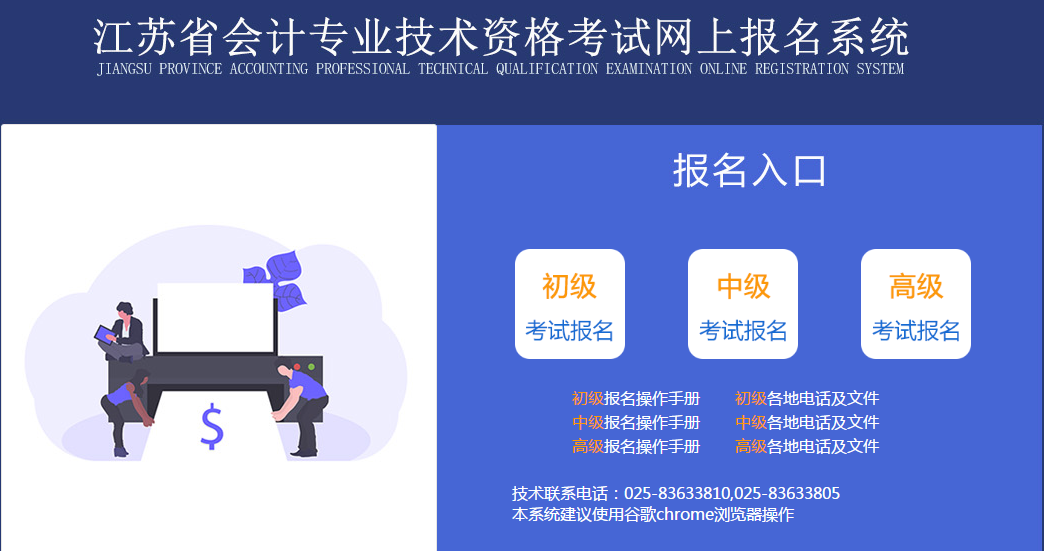 江苏省会计专业技术资格考试网上报名系统
JIANGSU PROVINCE ACCOUNTING PROFESSIONAL TECHNICAL QUALIFICATION EXAMINATION ONLINE REGISTRATION SYSTEM

$

报名入口

初级
考试报名

中级
考试报名

高级
考试报名

初级报名操作手册
中级报名操作手册
高级报名操作手册

初级各地电话及文件
中级各地电话及文件
高级各地电话及文件

技术联系电话：025-83633810,025-83633805
本系统建议使用谷歌chrome浏览器操作